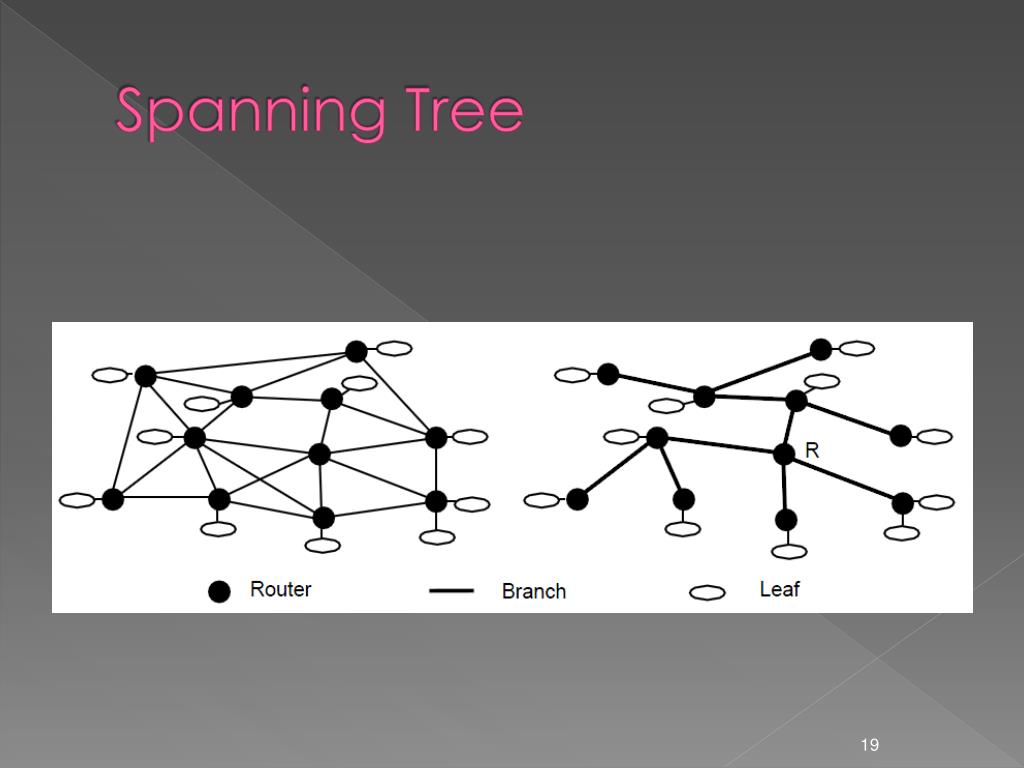 Spanning Tree

R

Router Branch Leaf

19